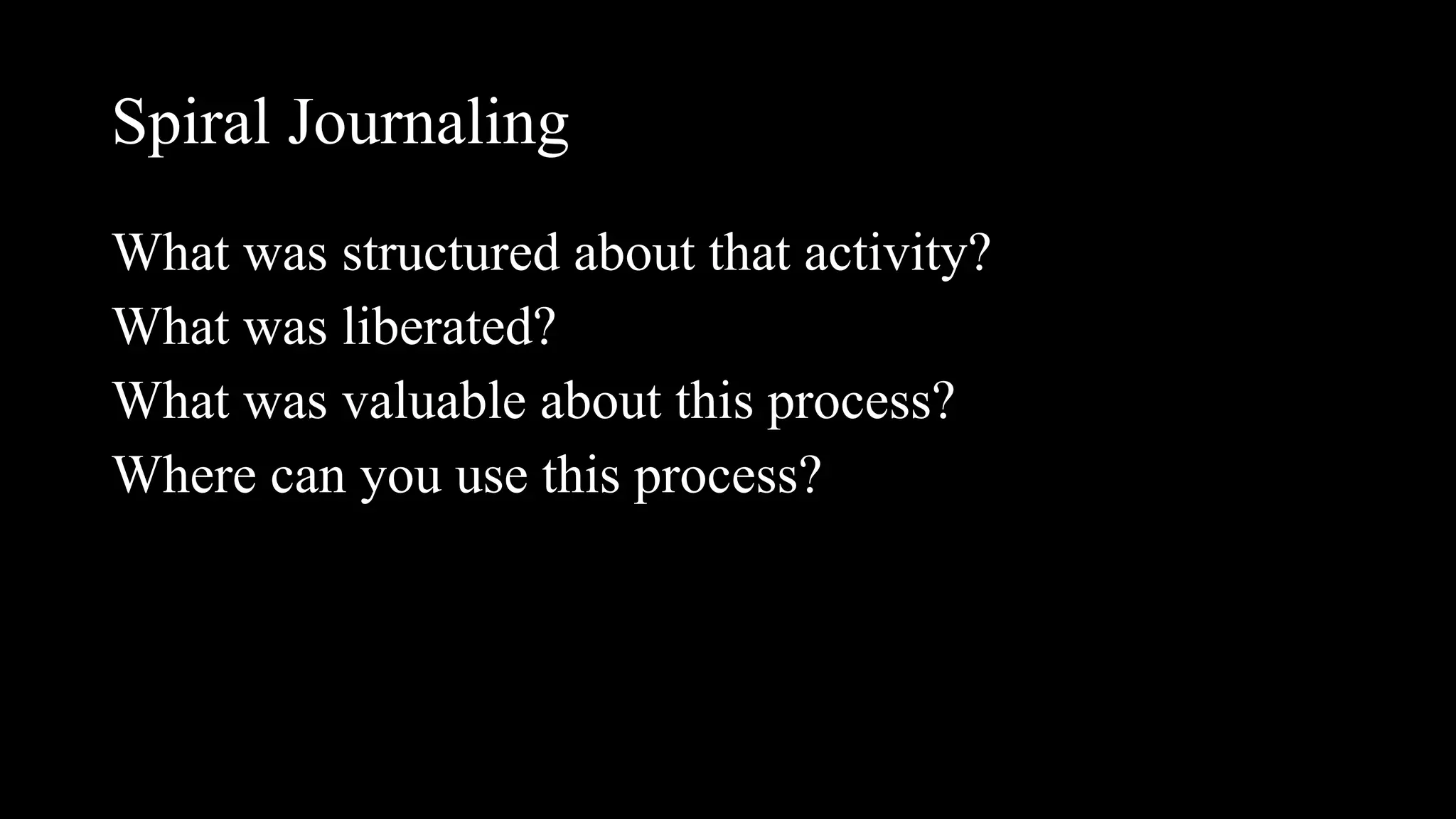 Spiral Journaling

What was structured about that activity?
What was liberated?
What was valuable about this process?
Where can you use this process?